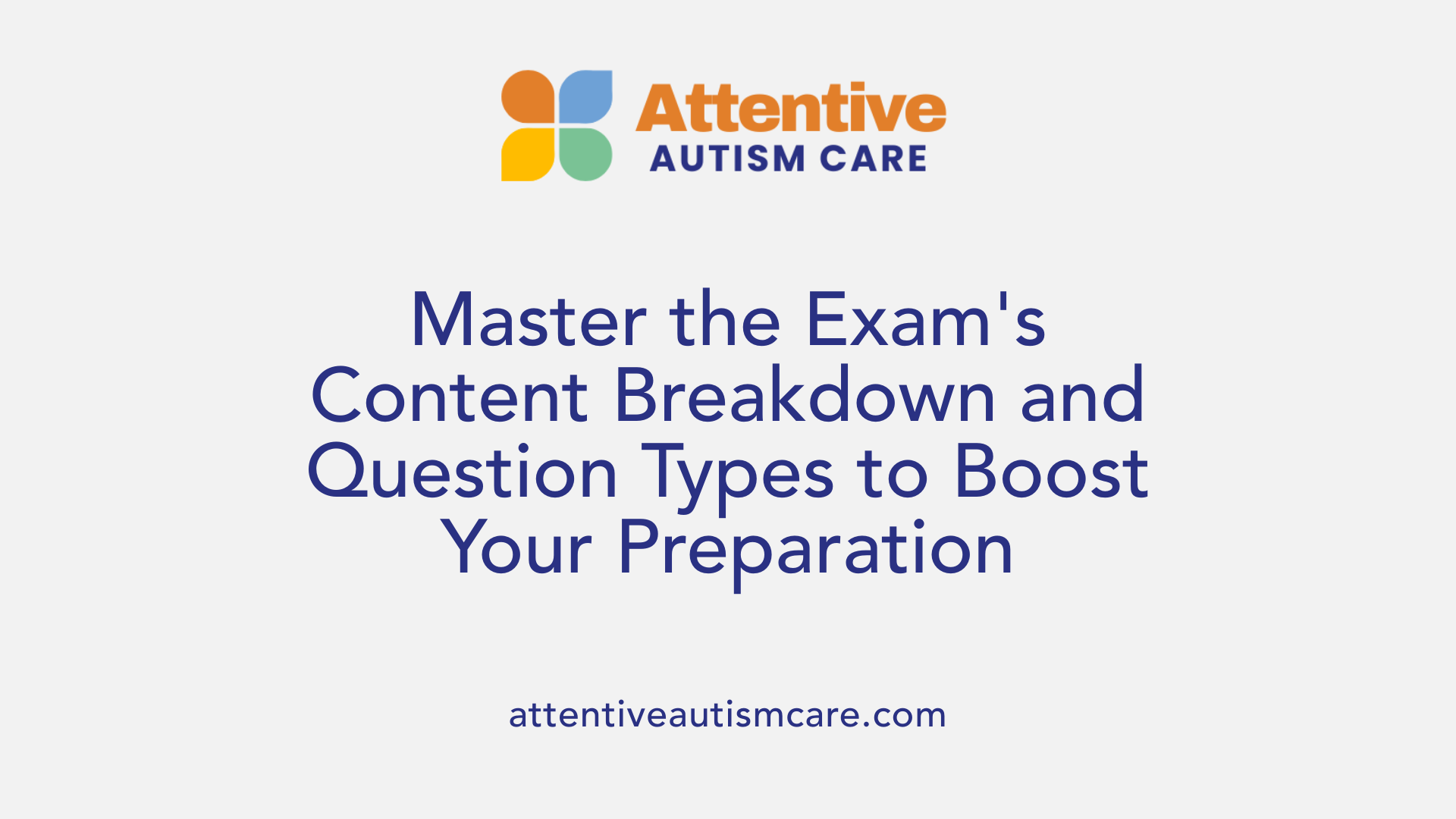 Attentive
AUTISM CARE

Master the Exam's Content Breakdown and Question Types to Boost Your Preparation

attentiveautismcare.com